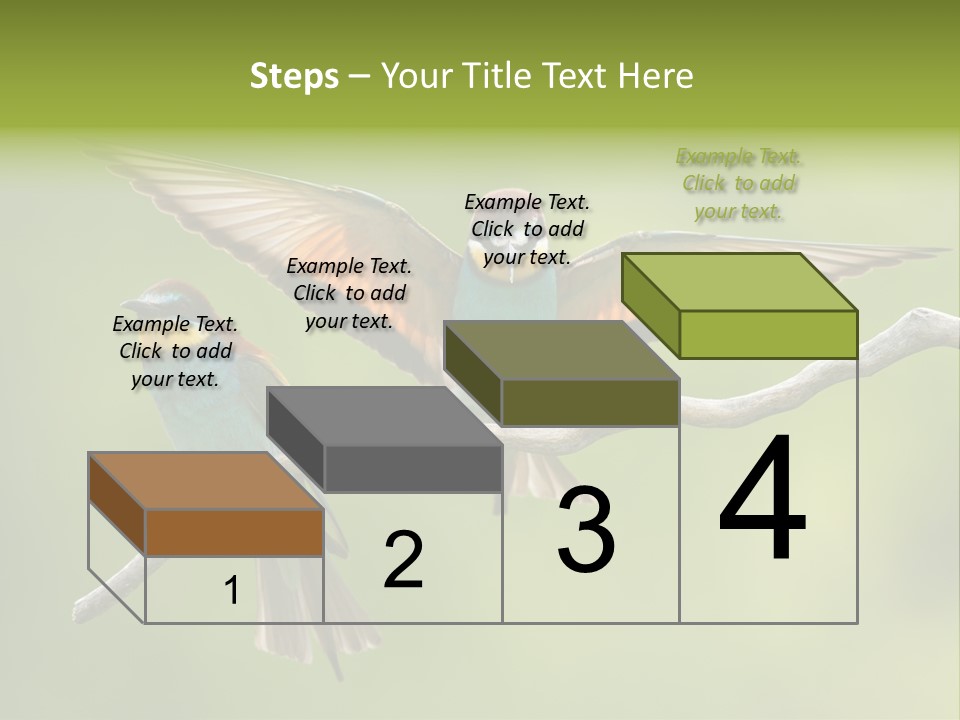 Steps – Your Title Text Here

Example Text. Click to add your text.

Example Text. Click to add your text.

Example Text. Click to add your text.

Example Text. Click to add your text.

1

2

3

4